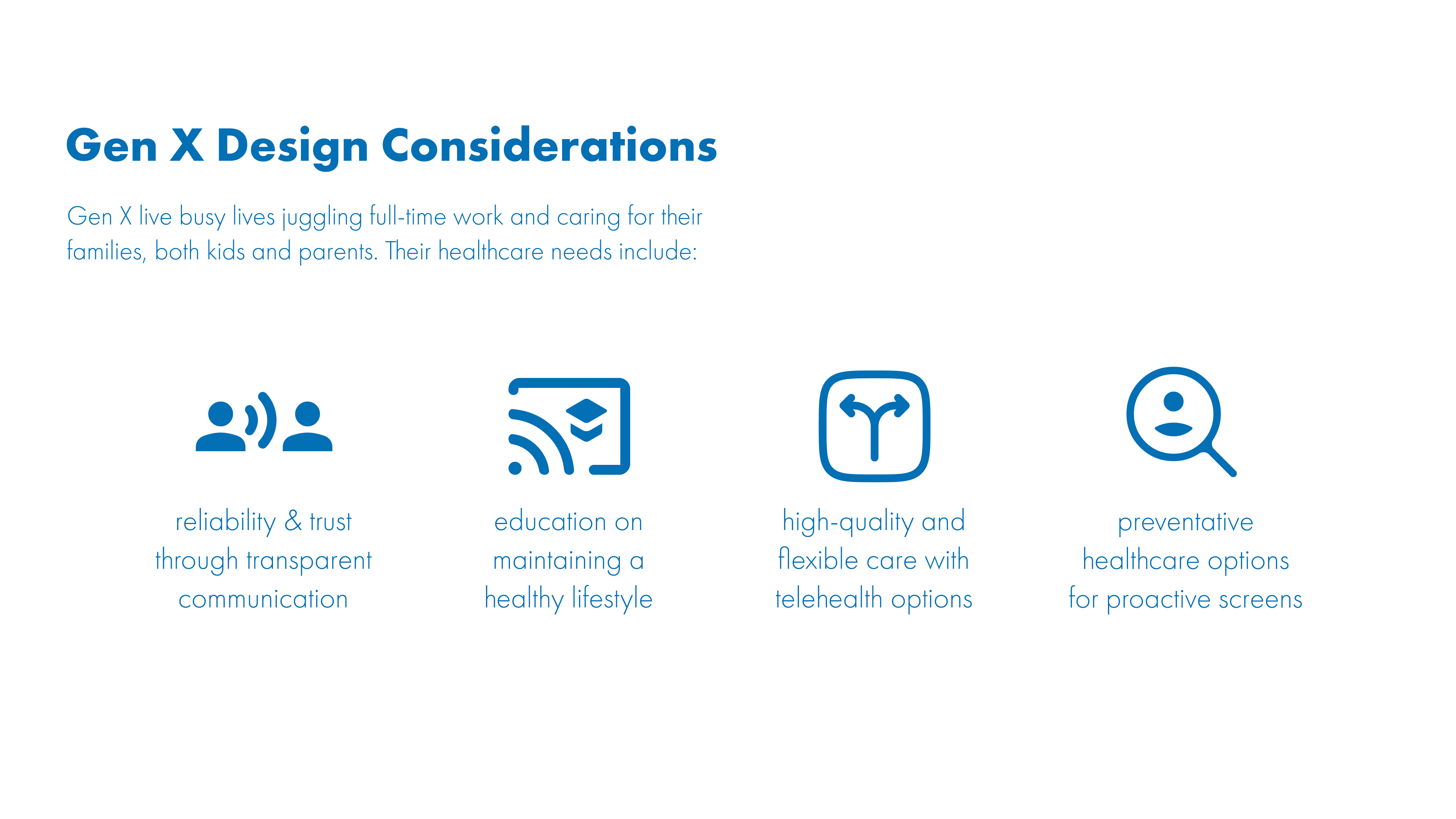 Gen X Design Considerations

Gen X live busy lives juggling full-time work and caring for their families, both kids and parents. Their healthcare needs include:

reliability & trust through transparent communication

education on maintaining a healthy lifestyle

high-quality and flexible care with telehealth options

preventative healthcare options for proactive screens